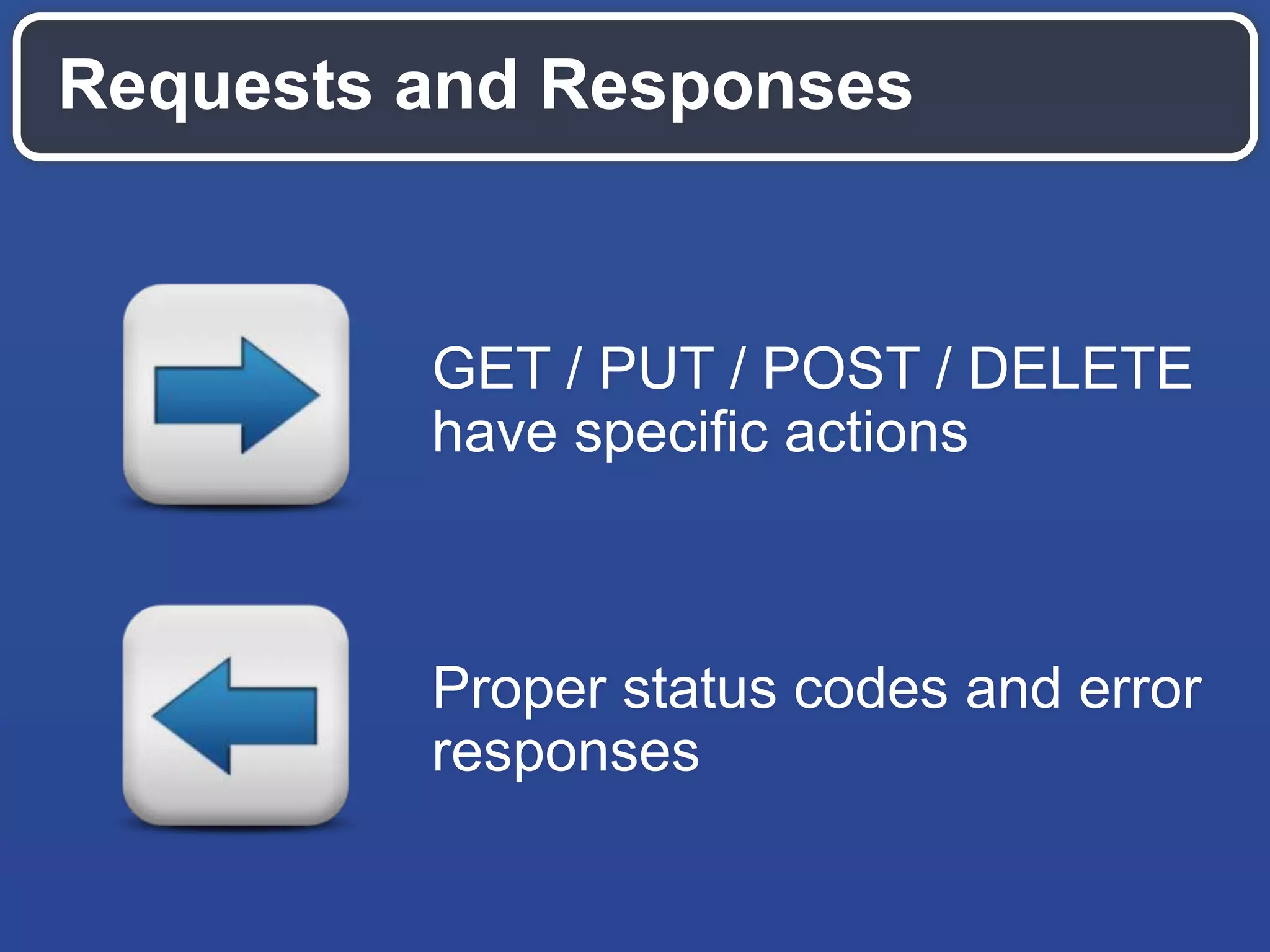 Requests and Responses

GET / PUT / POST / DELETE have specific actions

Proper status codes and error responses